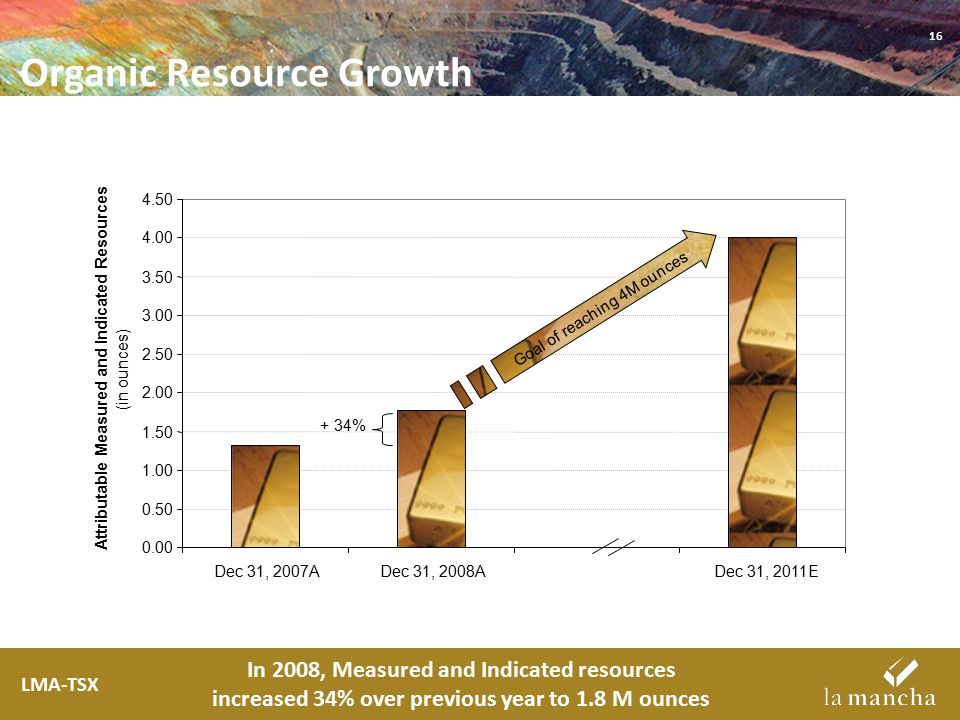 16

Organic Resource Growth

Attributable Measured and Indicated Resources
(in ounces)

4.50
4.00
3.50
3.00
2.50
2.00
1.50
1.00
0.50
0.00

+ 34%

Goal of reaching 4M ounces

Dec 31, 2007A
Dec 31, 2008A
Dec 31, 2011E

LMA-TSX

In 2008, Measured and Indicated resources increased 34% over previous year to 1.8 M ounces

la mancha